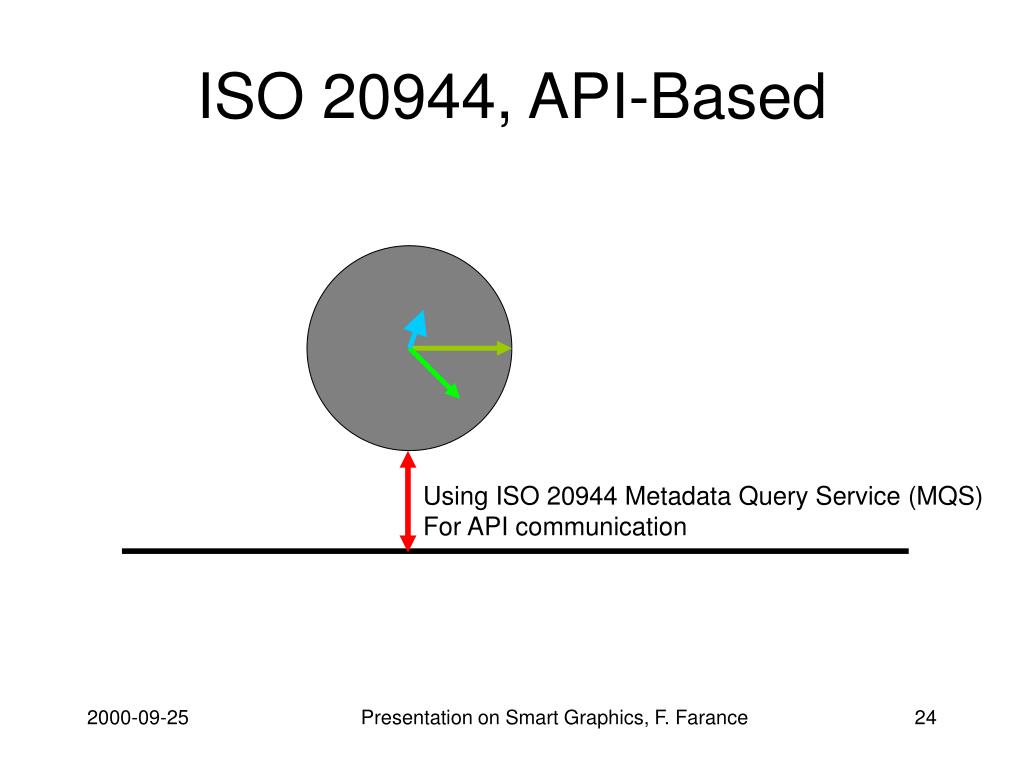 ISO 20944, API-Based

Using ISO 20944 Metadata Query Service (MQS)
For API communication

2000-09-25

Presentation on Smart Graphics, F. Farance

24